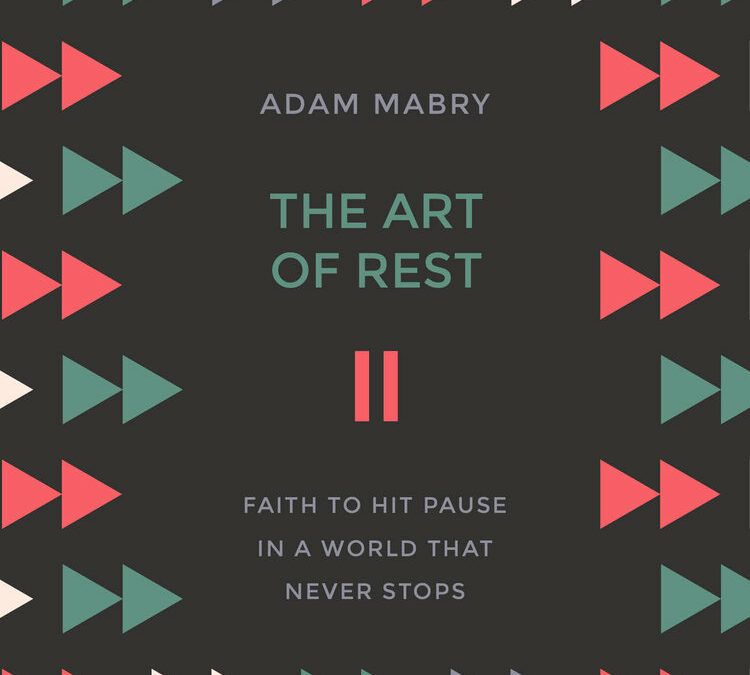 ADAM MABRY

THE ART OF REST

FAITH TO HIT PAUSE IN A WORLD THAT NEVER STOPS